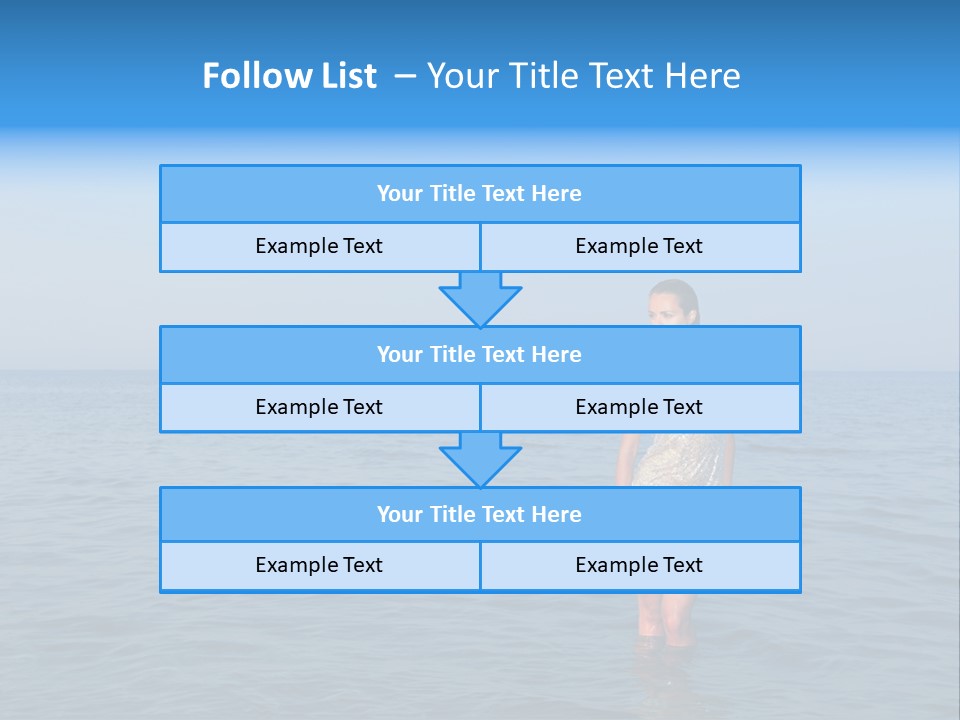 Follow List – Your Title Text Here

Your Title Text Here

Example Text

Example Text

Your Title Text Here

Example Text

Example Text

Your Title Text Here

Example Text

Example Text